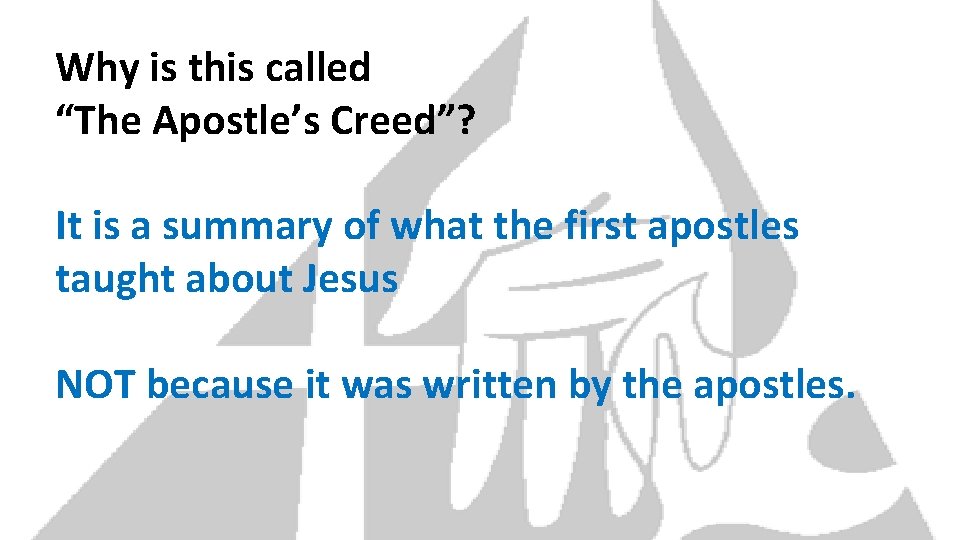 Why is this called
“The Apostle’s Creed”?

It is a summary of what the first apostles taught about Jesus

NOT because it was written by the apostles.